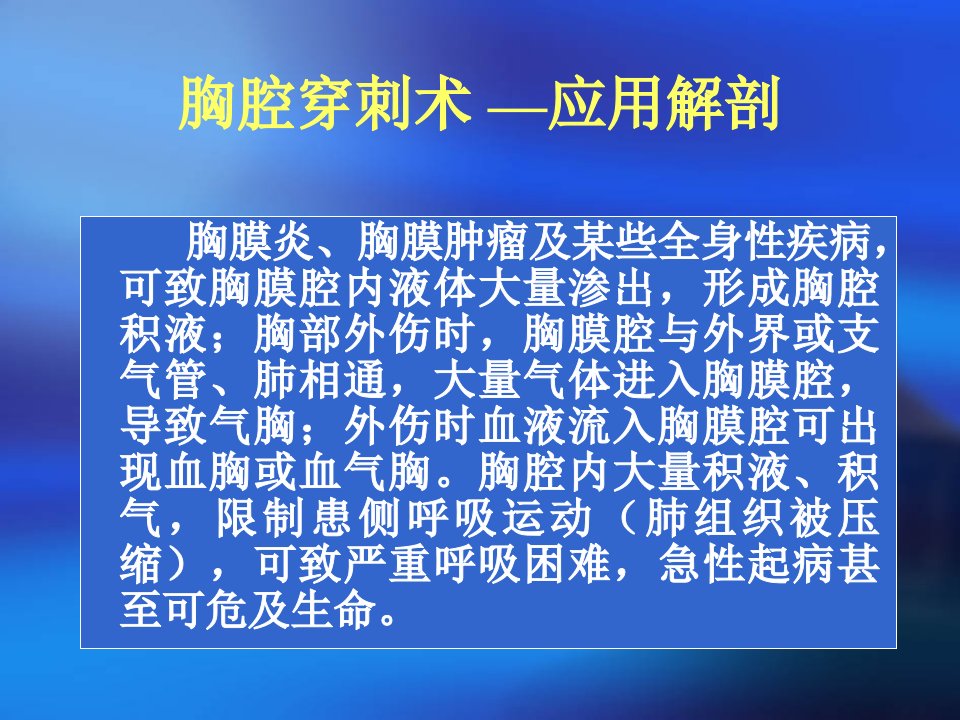 胸腔穿刺术 —应用解剖

胸膜炎、胸膜肿瘤及某些全身性疾病，可致胸膜腔内液体大量渗出，形成胸腔积液；胸部外伤时，胸膜腔与外界或支气管、肺相通，大量气体进入胸膜腔，导致气胸；外伤时血液流入胸膜腔可出现血胸或血气胸。胸腔内大量积液、积气，限制患侧呼吸运动（肺组织被压缩），可致严重呼吸困难，急性起病甚至可危及生命。